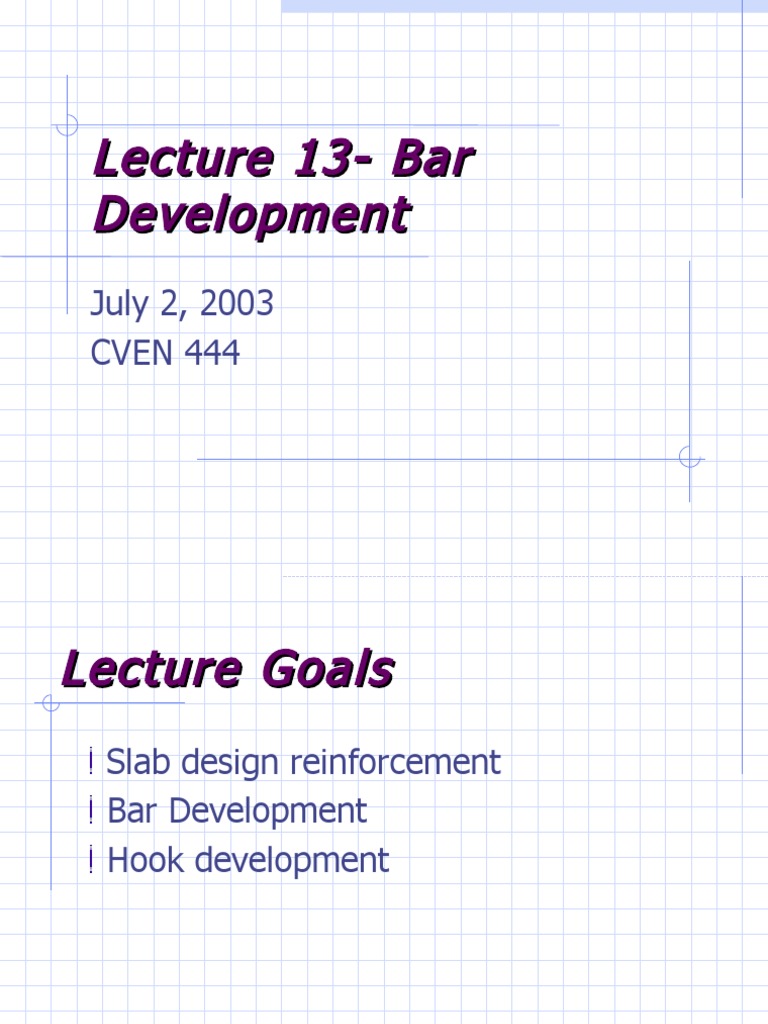 Lecture 13- Bar Development

July 2, 2003
CVEN 444

Lecture Goals

! Slab design reinforcement
! Bar Development
! Hook development